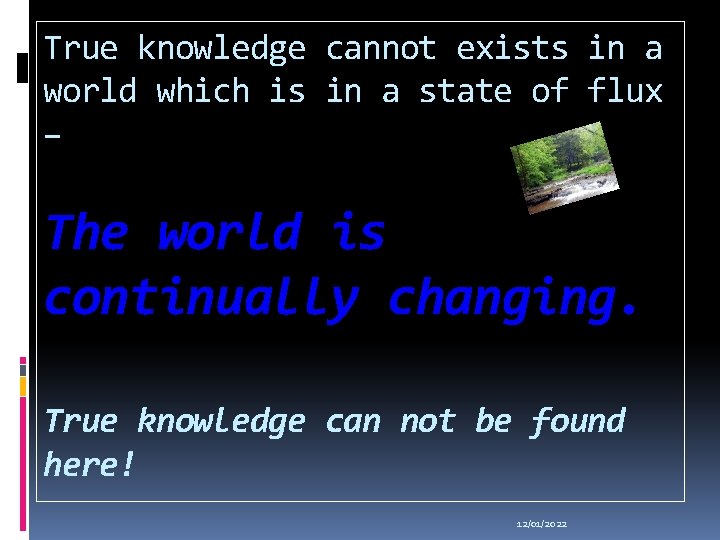 True knowledge cannot exists in a world which is in a state of flux –

The world is continually changing.

True knowledge can not be found here!

12/01/2022